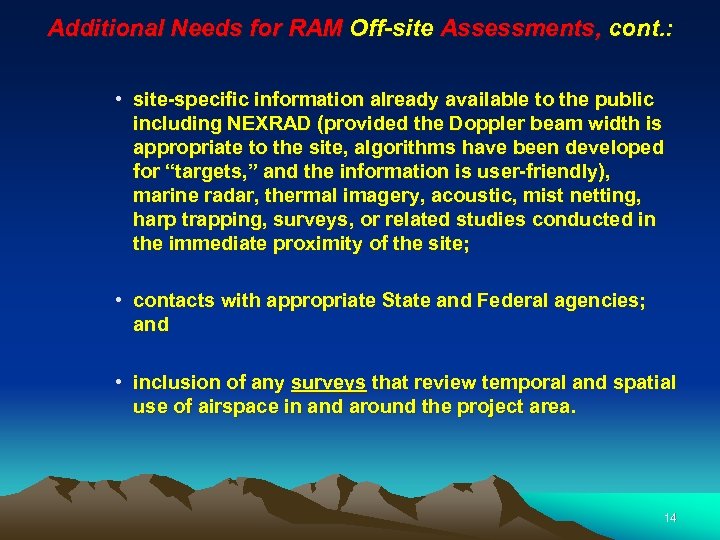 Additional Needs for RAM Off-site Assessments, cont.:

• site-specific information already available to the public including NEXRAD (provided the Doppler beam width is appropriate to the site, algorithms have been developed for “targets,” and the information is user-friendly), marine radar, thermal imagery, acoustic, mist netting, harp trapping, surveys, or related studies conducted in the immediate proximity of the site;

• contacts with appropriate State and Federal agencies; and

• inclusion of any surveys that review temporal and spatial use of airspace in and around the project area.

14